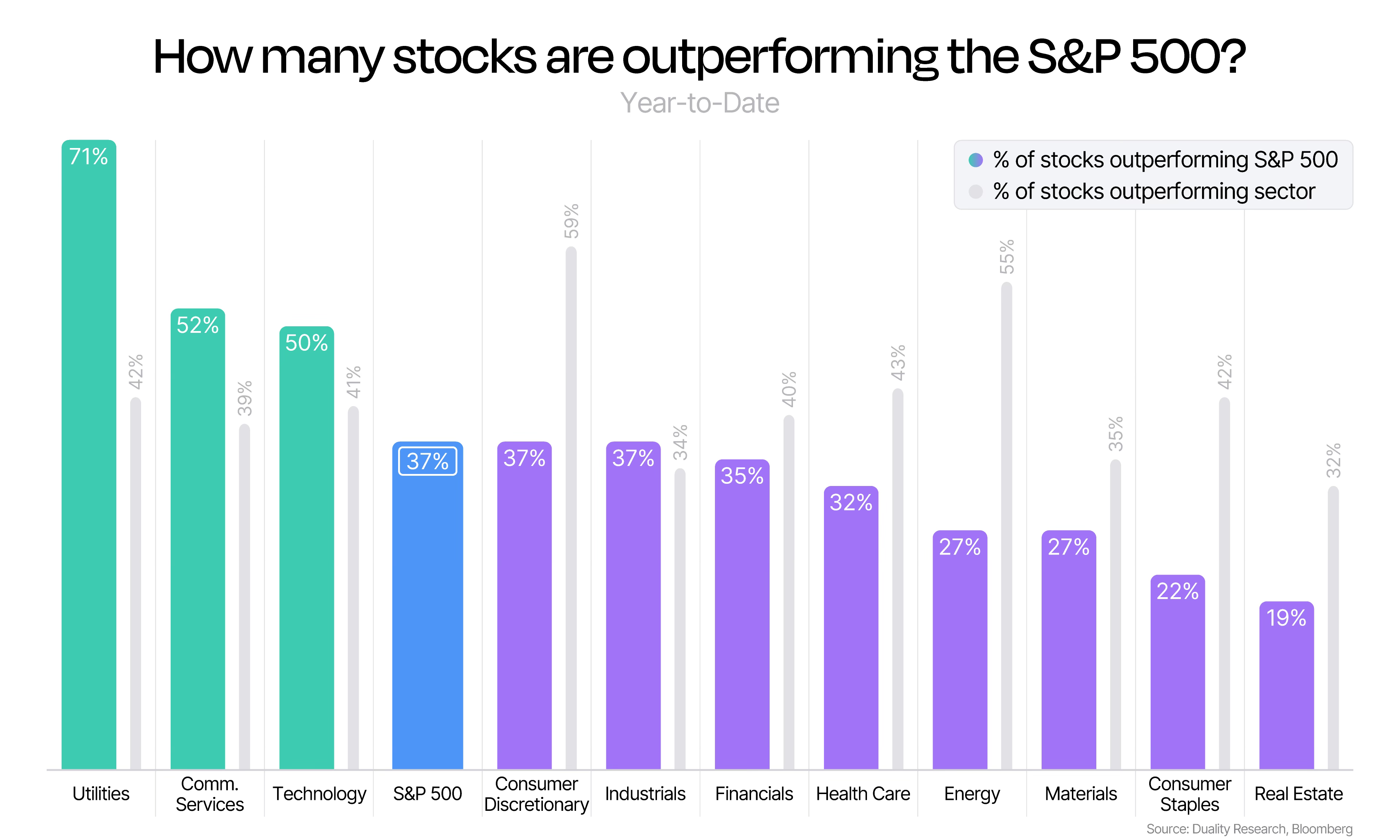 How many stocks are outperforming the S&P 500?

Year-to-Date

% of stocks outperforming S&P 500
% of stocks outperforming sector

71%
42%
52%
39%
50%
41%
37%
37%
59%
37%
34%
35%
40%
32%
43%
27%
55%
27%
35%
22%
42%
19%
32%

Utilities
Comm. Services
Technology
S&P 500
Consumer Discretionary
Industrials
Financials
Health Care
Energy
Materials
Consumer Staples
Real Estate

Source: Duality Research, Bloomberg